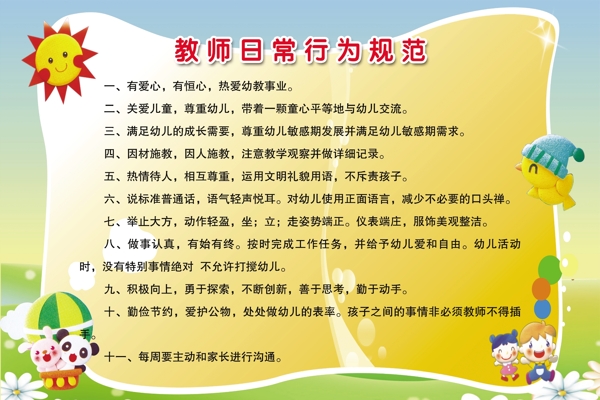 教师日常行为规范

一、有爱心，有恒心，热爱幼教事业。

二、关爱儿童，尊重幼儿，带着一颗童心平等地与幼儿交流。

三、满足幼儿的成长需要，尊重幼儿敏感期发展并满足幼儿敏感期需求。

四、因材施教，因人施教，注意教学观察并做详细记录。

五、热情待人，相互尊重，运用文明礼貌用语，不斥责孩子。

六、说标准普通话，语气轻声悦耳。对幼儿使用正面语言，减少不必要的口头禅。

七、举止大方，动作轻盈，坐；立；走姿势端正。仪表端庄，服饰美观整洁。

八、做事认真，有始有终。按时完成工作任务，并给予幼儿爱和自由。幼儿活动时，没有特别事情绝对 不允许打搅幼儿。

九、积极向上，勇于探索，不断创新，善于思考，勤于动手。

十、勤俭节约，爱护公物，处处做幼儿的表率。孩子之间的事情非必须教师不得插手。

十一、每周要主动和家长进行沟通。